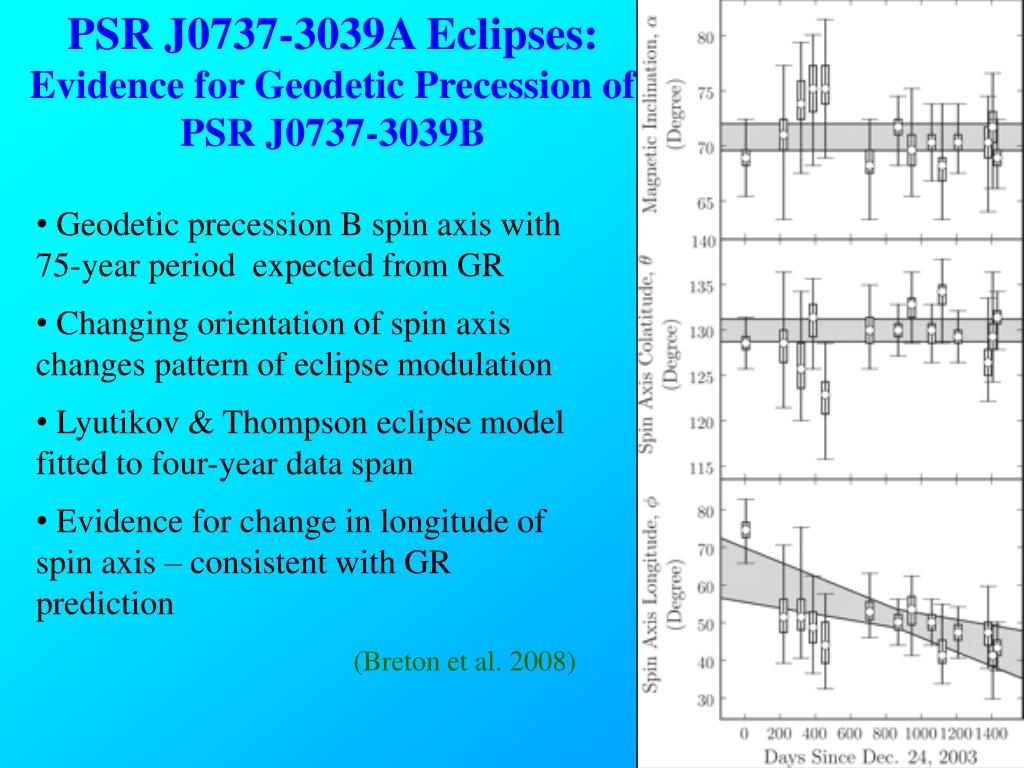 PSR J0737-3039A Eclipses:
Evidence for Geodetic Precession of PSR J0737-3039B

• Geodetic precession B spin axis with 75-year period expected from GR

• Changing orientation of spin axis changes pattern of eclipse modulation

• Lyutikov & Thompson eclipse model fitted to four-year data span

• Evidence for change in longitude of spin axis – consistent with GR prediction

(Breton et al. 2008)

Magnetic Inclination, $\alpha$ (Degree)
80
75
70
65

Spin Axis Colatitude, $\theta$ (Degree)
140
135
130
125
120
115

Spin Axis Longitude, $\phi$ (Degree)
80
70
60
50
40
30

0 200 400 600 800 1000 1200 1400
Days Since Dec. 24, 2003